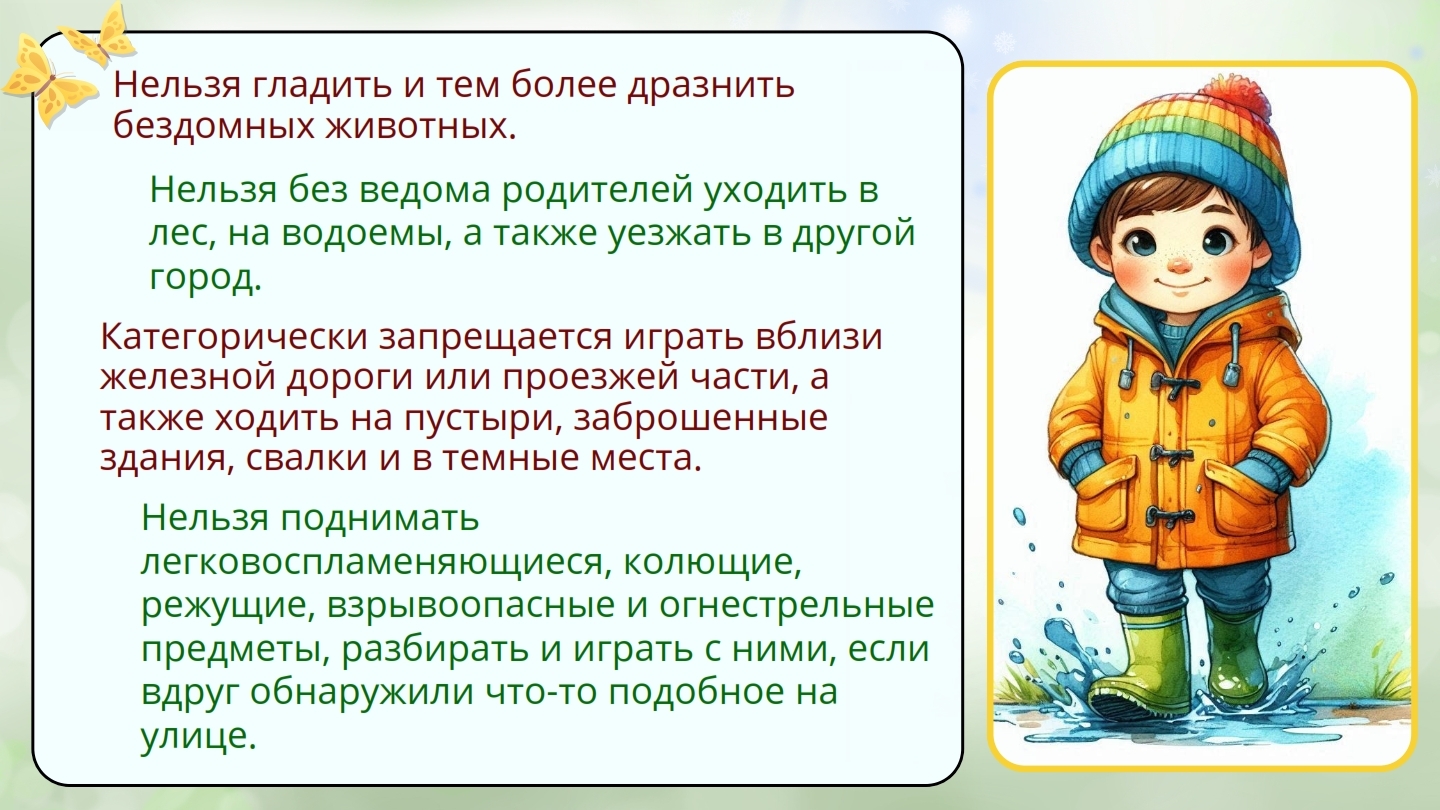 Нельзя гладить и тем более дразнить бездомных животных.

Нельзя без ведома родителей уходить в лес, на водоемы, а также уезжать в другой город.

Категорически запрещается играть вблизи железной дороги или проезжей части, а также ходить на пустыри, заброшенные здания, свалки и в темные места.

Нельзя поднимать легковоспламеняющиеся, колющие, режущие, взрывоопасные и огнестрельные предметы, разбирать и играть с ними, если вдруг обнаружили что-то подобное на улице.